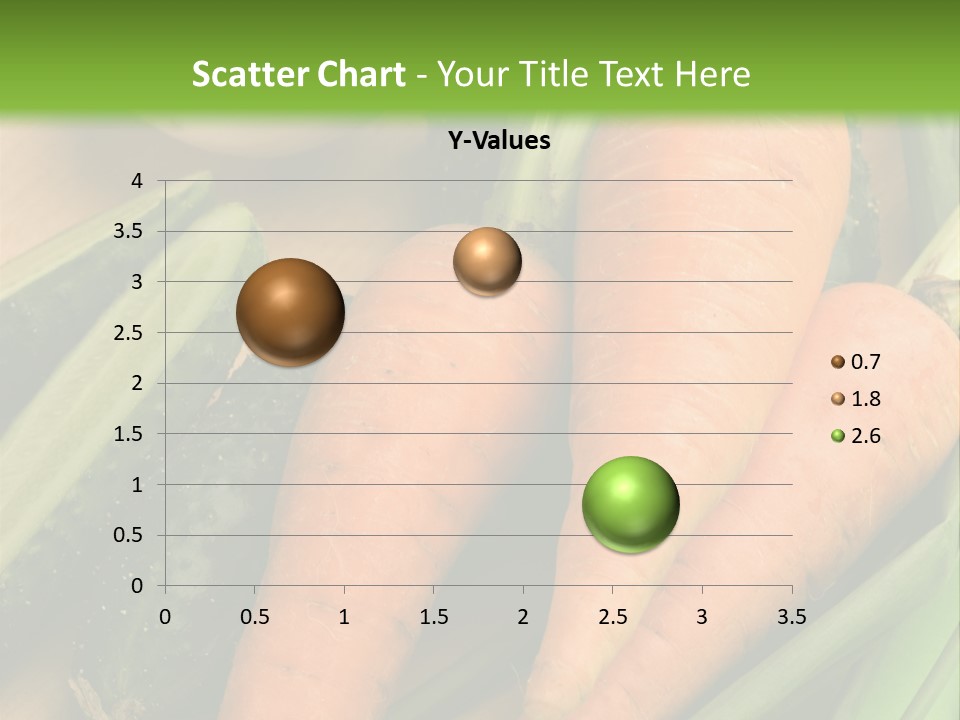 Scatter Chart - Your Title Text Here

Y-Values

4
3.5
3
2.5
2
1.5
1
0.5
0

0 0.5 1 1.5 2 2.5 3 3.5

0.7
1.8
2.6